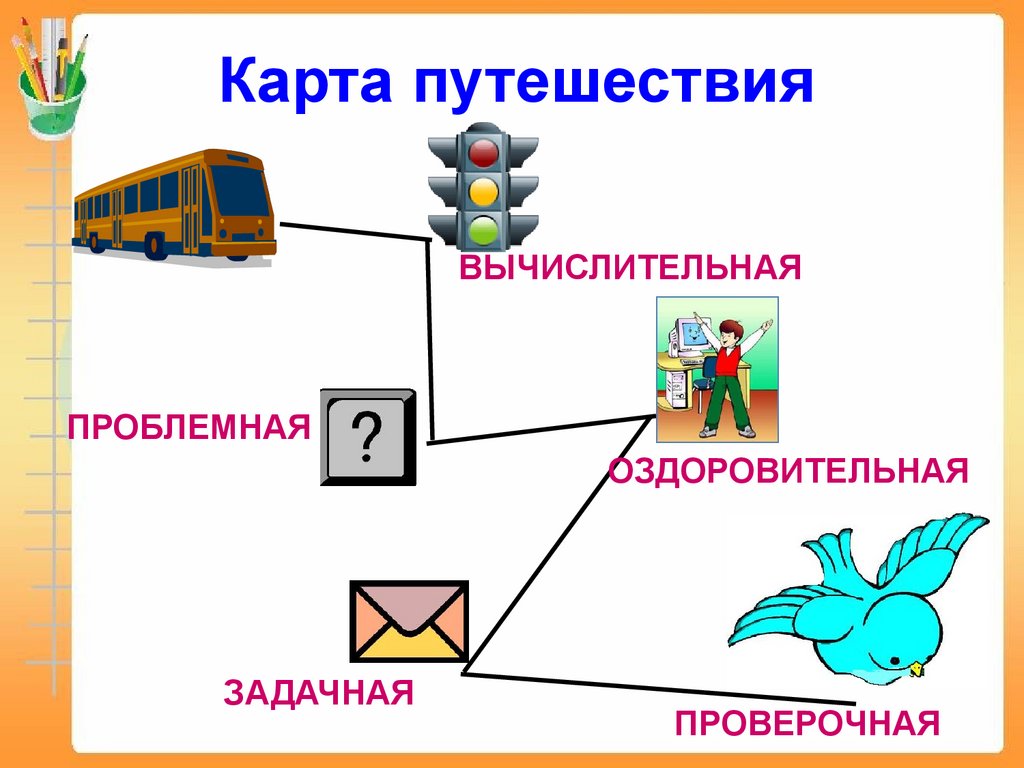 Карта путешествия

ВЫЧИСЛИТЕЛЬНАЯ

ПРОБЛЕМНАЯ

?

ОЗДОРОВИТЕЛЬНАЯ

ЗАДАЧНАЯ

ПРОВЕРОЧНАЯ